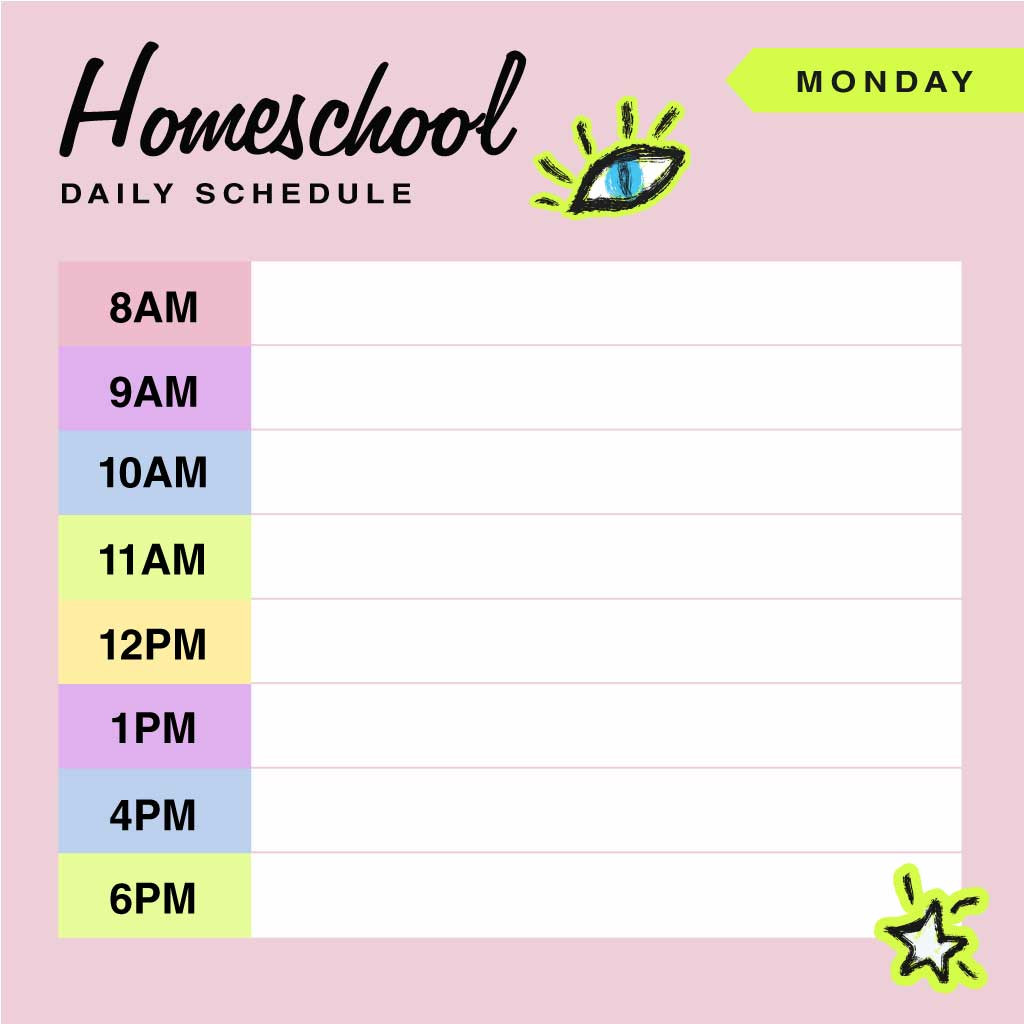 Homeschool
DAILY SCHEDULE

MONDAY

| 8AM | |
|---|---|
| 9AM | |
| 10AM | |
| 11AM | |
| 12PM | |
| 1PM | |
| 4PM | |
| 6PM | |